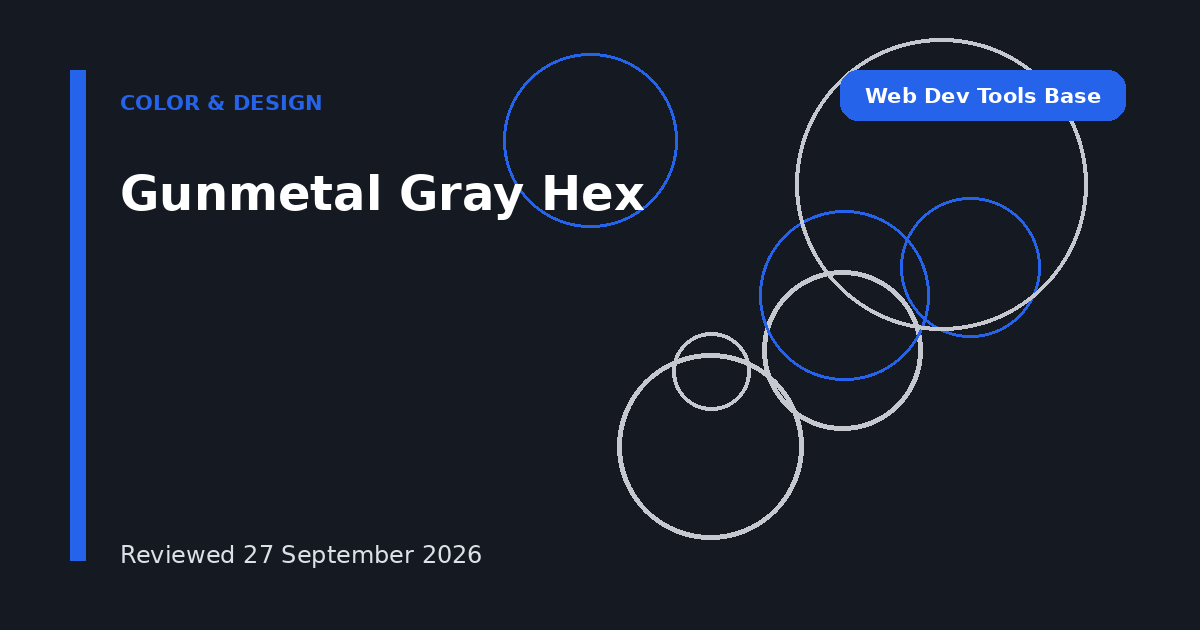 COLOR & DESIGN

Web Dev Tools Base

Gunmetal Gray Hex

Reviewed 27 September 2026